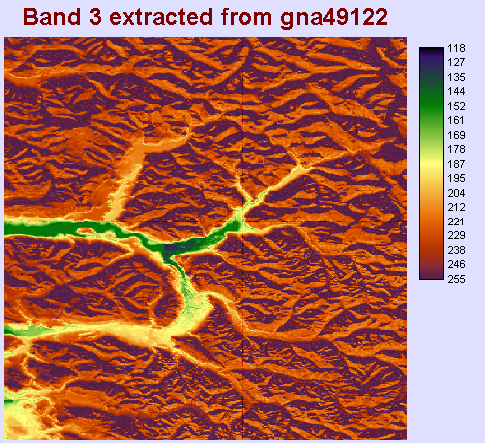 Band 3 extracted from gna49122

118
127
135
144
152
161
169
178
187
195
204
212
221
229
238
246
255